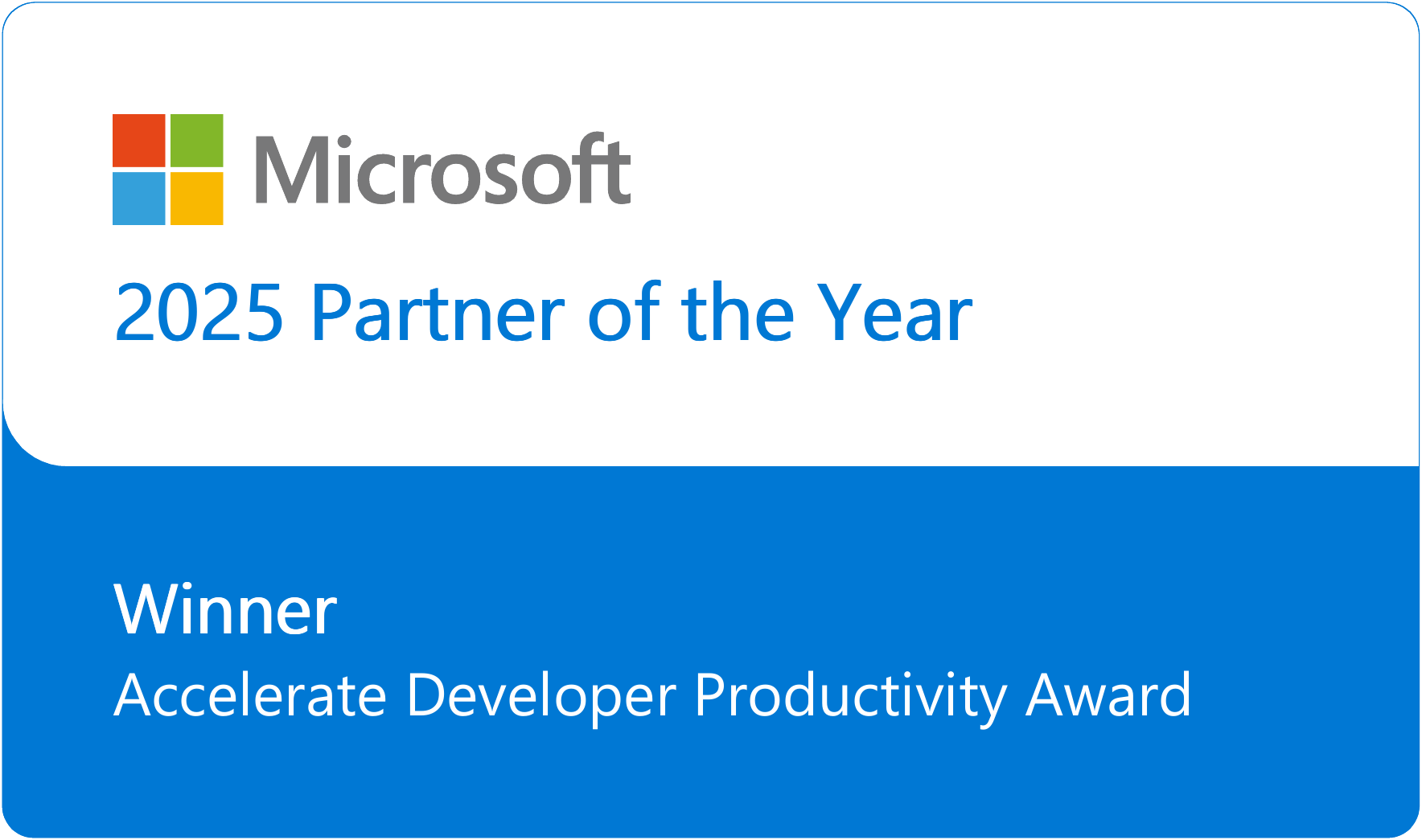 Microsoft

2025 Partner of the Year

Winner

Accelerate Developer Productivity Award